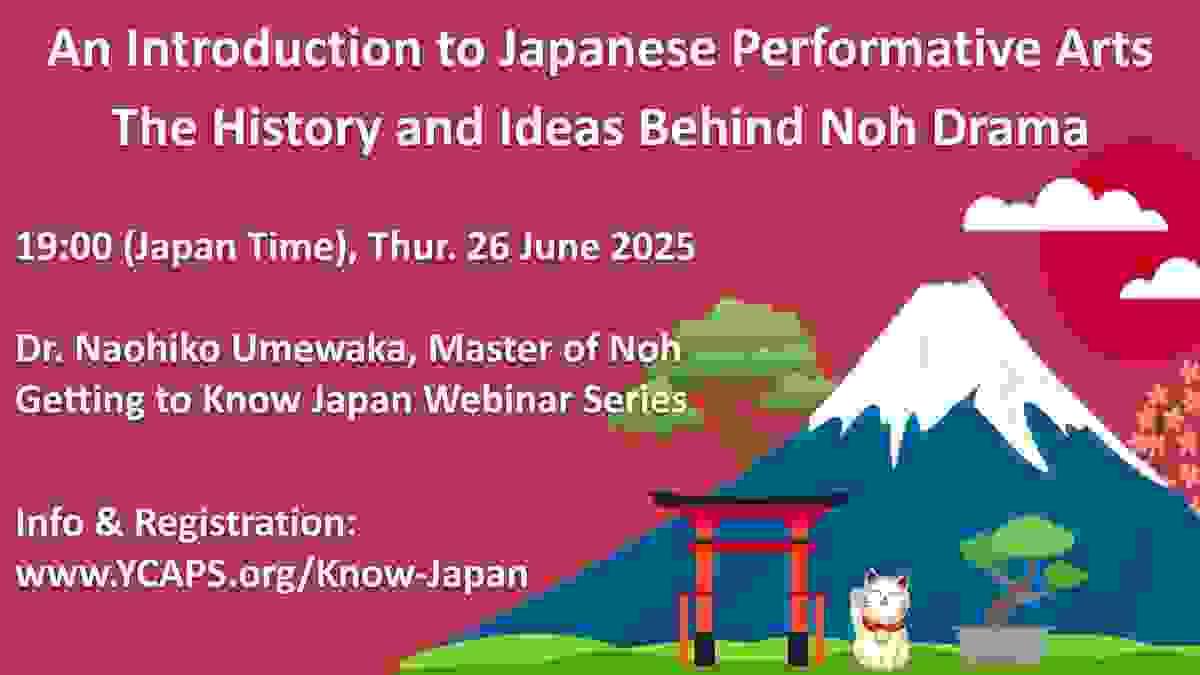 An Introduction to Japanese Performative Arts
The History and Ideas Behind Noh Drama

19:00 (Japan Time), Thur. 26 June 2025

Dr. Naohiko Umewaka, Master of Noh
Getting to Know Japan Webinar Series

Info & Registration:
www.YCAPS.org/Know-Japan